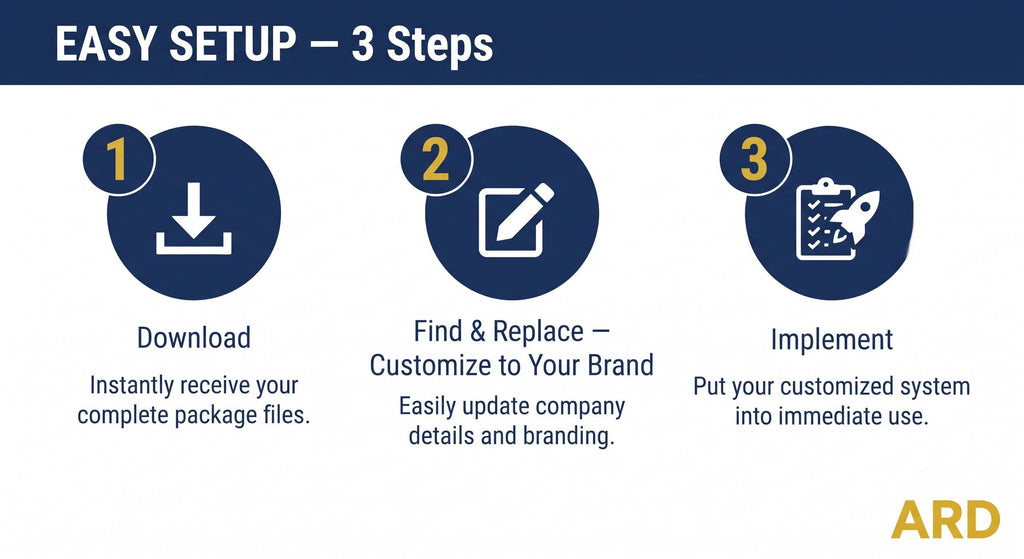 EASY SETUP — 3 Steps

1

Download

Instantly receive your complete package files.

2

Find & Replace — Customize to Your Brand

Easily update company details and branding.

3

Implement

Put your customized system into immediate use.

ARD